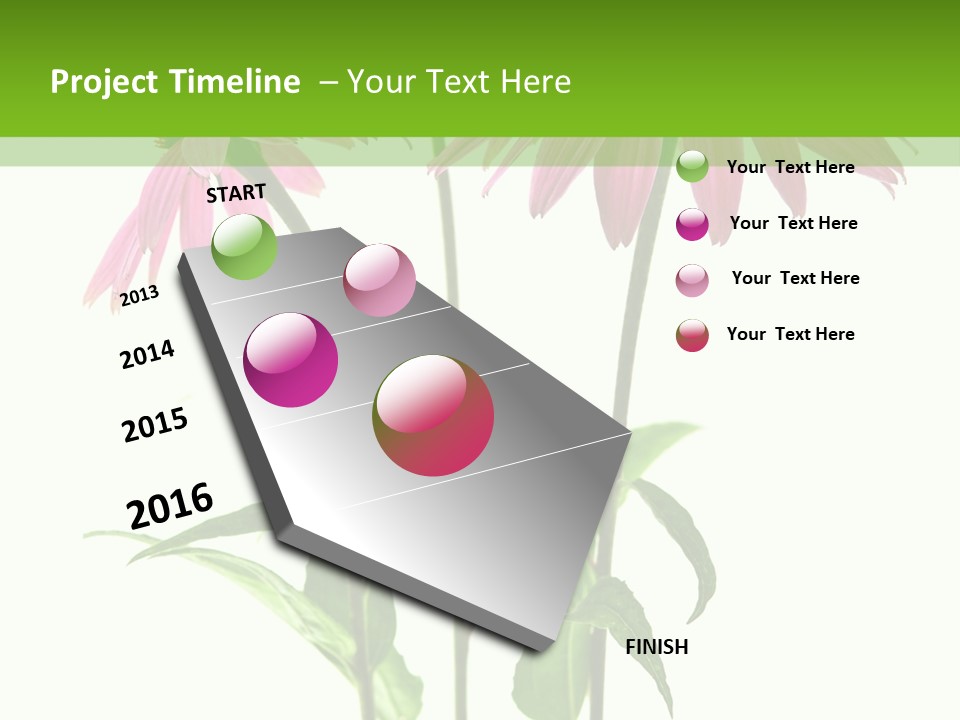 Project Timeline – Your Text Here

START

2013

2014

2015

2016

FINISH

Your Text Here

Your Text Here

Your Text Here

Your Text Here